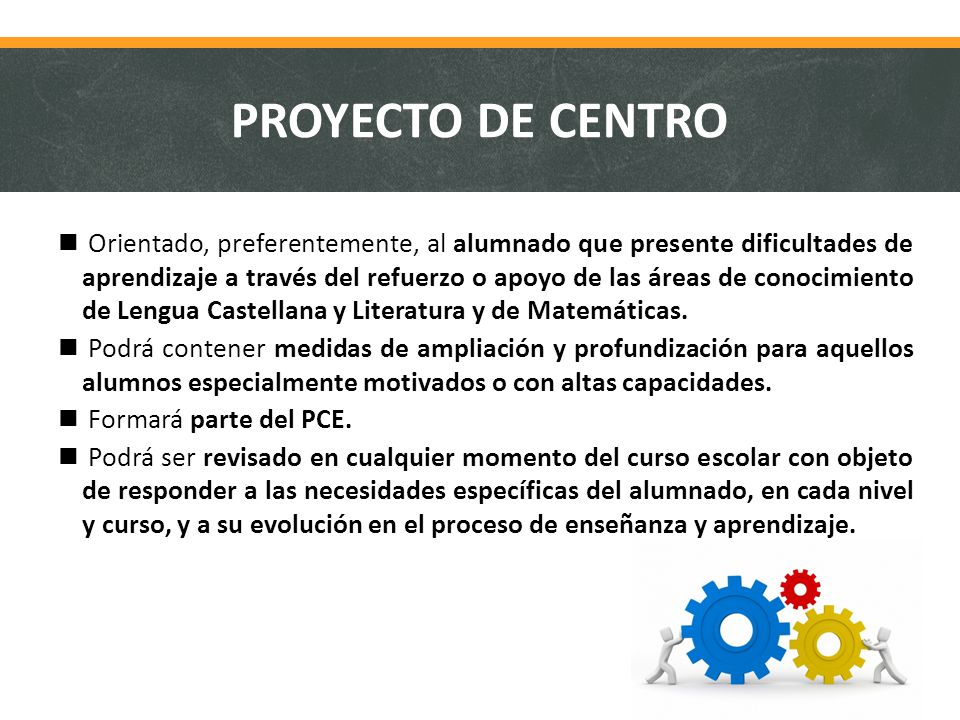 PROYECTO DE CENTRO

■ Orientado, preferentemente, al alumnado que presente dificultades de aprendizaje a través del refuerzo o apoyo de las áreas de conocimiento de Lengua Castellana y Literatura y de Matemáticas.

■ Podrá contener medidas de ampliación y profundización para aquellos alumnos especialmente motivados o con altas capacidades.

■ Formará parte del PCE.

■ Podrá ser revisado en cualquier momento del curso escolar con objeto de responder a las necesidades específicas del alumnado, en cada nivel y curso, y a su evolución en el proceso de enseñanza y aprendizaje.